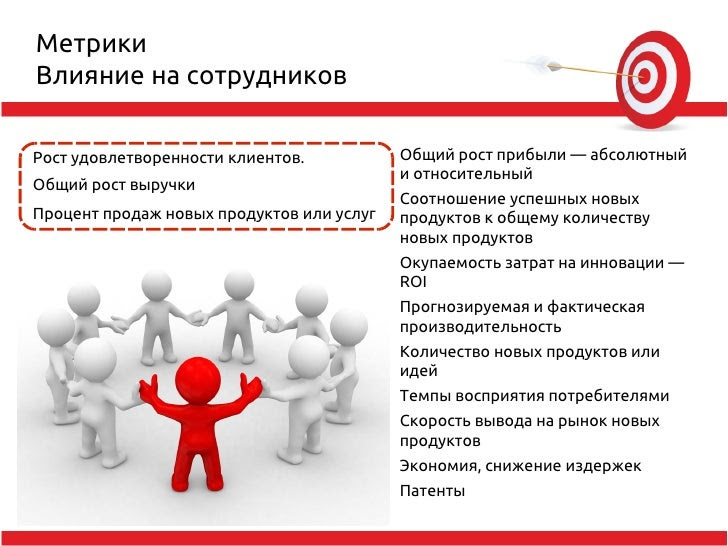 Метрики
Влияние на сотрудников

Рост удовлетворенности клиентов.

Общий рост выручки

Процент продаж новых продуктов или услуг

Общий рост прибыли — абсолютный и относительный

Соотношение успешных новых продуктов к общему количеству новых продуктов

Окупаемость затрат на инновации — ROI

Прогнозируемая и фактическая производительность

Количество новых продуктов или идей

Темпы восприятия потребителями

Скорость вывода на рынок новых продуктов

Экономия, снижение издержек

Патенты